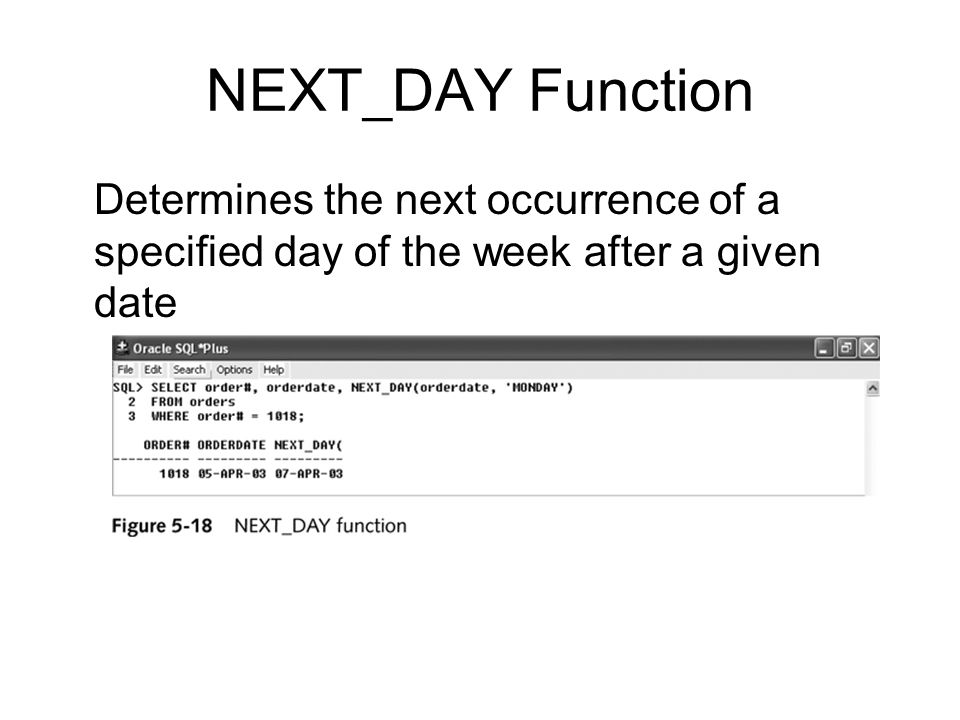 NEXT_DAY Function

Determines the next occurrence of a specified day of the week after a given date

Oracle SQL*Plus

File Edit Search Options Help

SQL> SELECT order#, orderdate, NEXT_DAY(orderdate, 'MONDAY')
  2  FROM orders
  3  WHERE order# = 1018;

    ORDER# ORDERDATE NEXT_DAY(
---------- --------- ---------
      1018 05-APR-03 07-APR-03

Figure 5-18 NEXT_DAY function